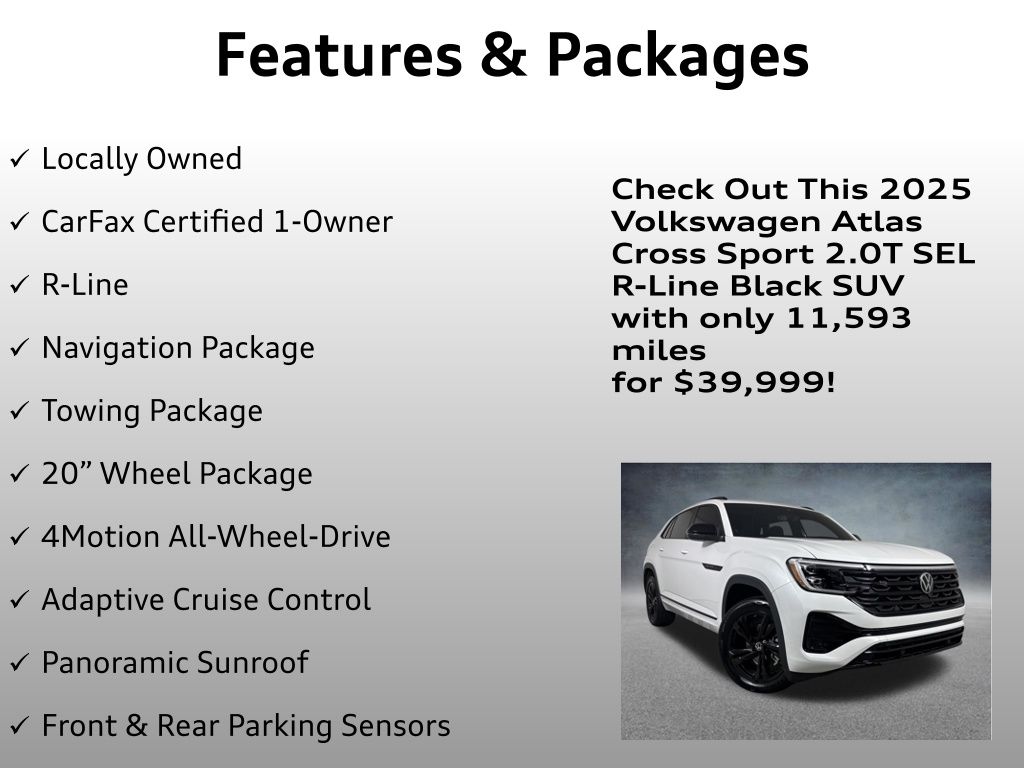 Features & Packages

✓ Locally Owned

✓ CarFax Certified 1-Owner

✓ R-Line

✓ Navigation Package

✓ Towing Package

✓ 20” Wheel Package

✓ 4Motion All-Wheel-Drive

✓ Adaptive Cruise Control

✓ Panoramic Sunroof

✓ Front & Rear Parking Sensors

Check Out This 2025 Volkswagen Atlas Cross Sport 2.0T SEL R-Line Black SUV with only 11,593 miles for $39,999!